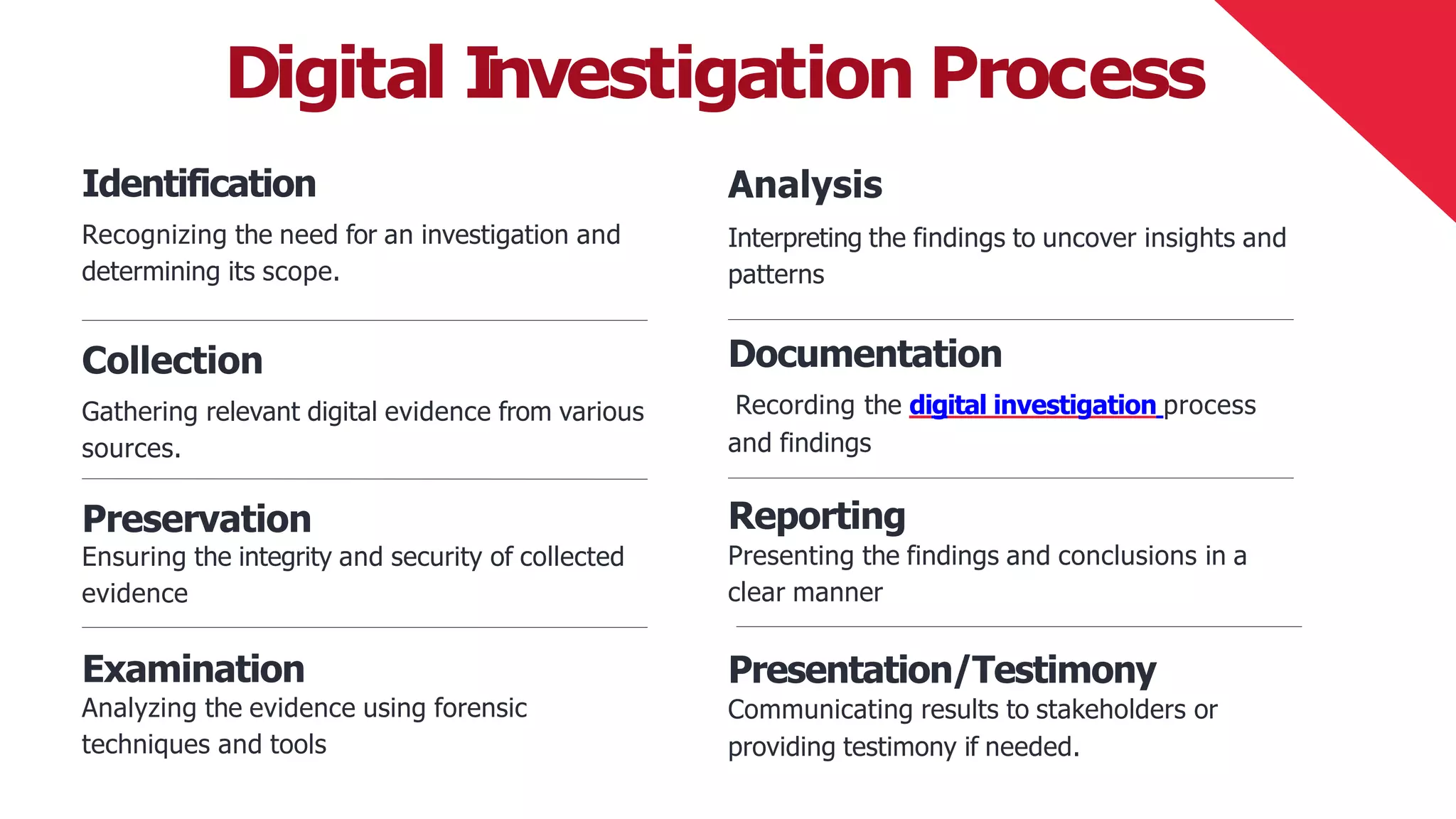 Digital Investigation Process

Identification

Recognizing the need for an investigation and determining its scope.

Collection

Gathering relevant digital evidence from various sources.

Preservation

Ensuring the integrity and security of collected evidence

Examination

Analyzing the evidence using forensic techniques and tools

Analysis

Interpreting the findings to uncover insights and patterns

Documentation

Recording the digital investigation process and findings

Reporting

Presenting the findings and conclusions in a clear manner

Presentation/Testimony

Communicating results to stakeholders or providing testimony if needed.